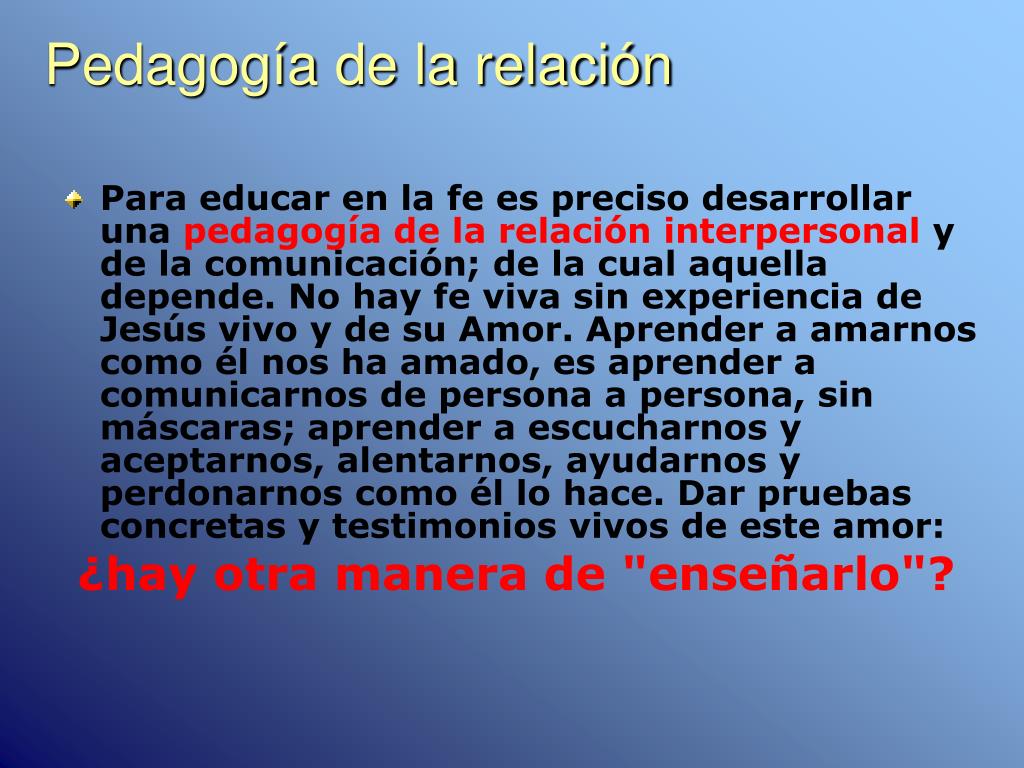 Pedagogía de la relación

Para educar en la fe es preciso desarrollar una pedagogía de la relación interpersonal y de la comunicación; de la cual aquella depende. No hay fe viva sin experiencia de Jesús vivo y de su Amor. Aprender a amarnos como él nos ha amado, es aprender a comunicarnos de persona a persona, sin máscaras; aprender a escucharnos y aceptarnos, alentarnos, ayudarnos y perdonarnos como él lo hace. Dar pruebas concretas y testimonios vivos de este amor:

¿hay otra manera de "enseñarlo"?